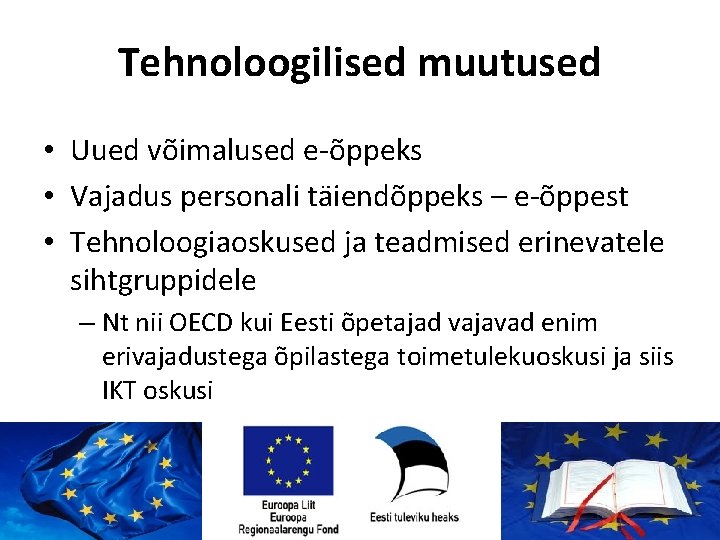 Tehnoloogilised muutused

• Uued võimalused e-õppeks
• Vajadus personali täiendõppeks – e-õppest
• Tehnoloogiaoskused ja teadmised erinevatele sihtgruppidele
– Nt nii OECD kui Eesti õpetajad vajavad enim erivajadustega õpilastega toimetulekuoskusi ja siis IKT oskusi

Euroopa Liit
Euroopa
Regionaalarengu Fond

Eesti tuleviku heaks